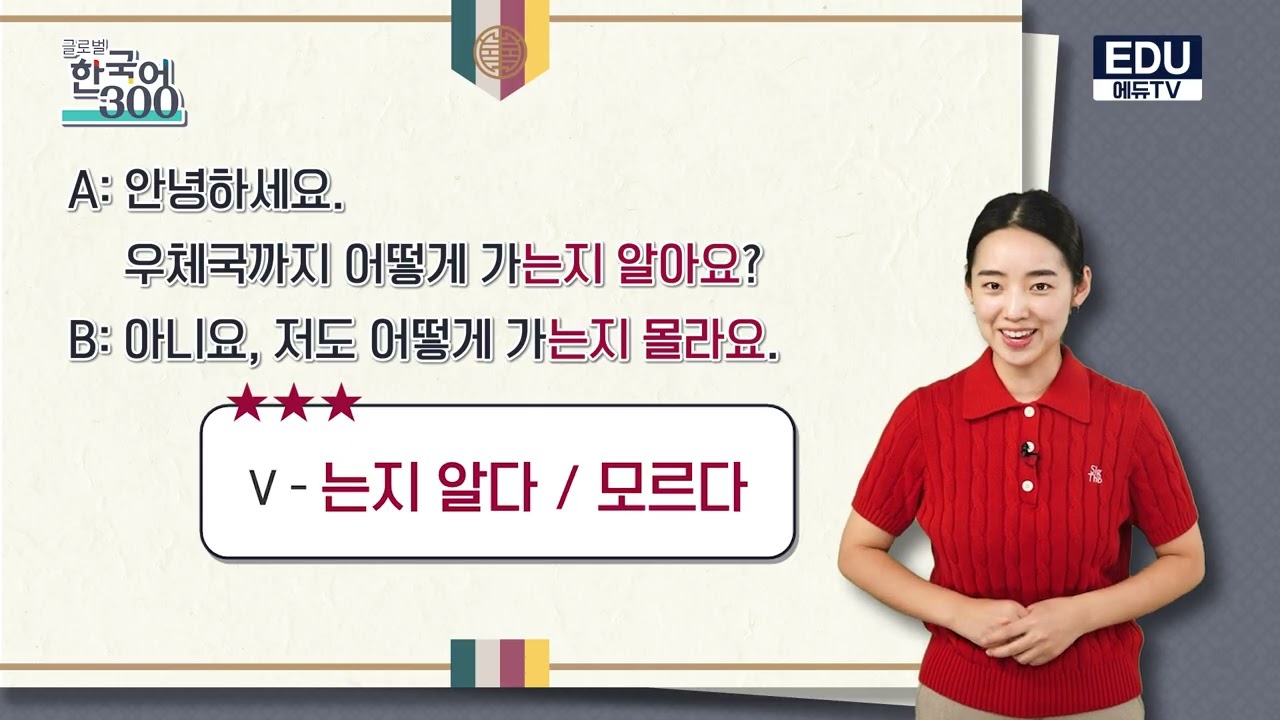 글로벌 한국어 300

EDU 에듀TV

A: 안녕하세요.
우체국까지 어떻게 가는지 알아요?
B: 아니요, 저도 어떻게 가는지 몰라요.

★★★

V - 는지 알다 / 모르다